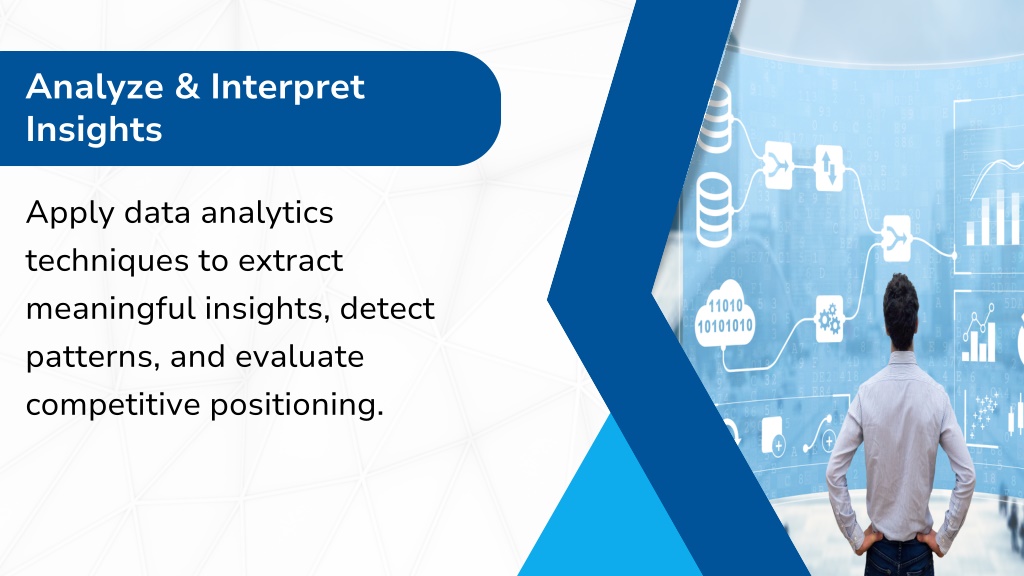 Analyze & Interpret Insights

Apply data analytics techniques to extract meaningful insights, detect patterns, and evaluate competitive positioning.

11010
10101010